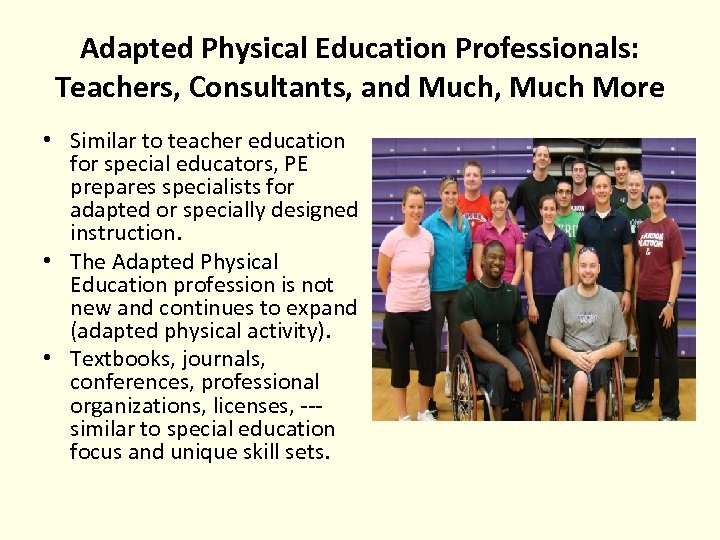 Adapted Physical Education Professionals: Teachers, Consultants, and Much, Much More

• Similar to teacher education for special educators, PE prepares specialists for adapted or specially designed instruction.
• The Adapted Physical Education profession is not new and continues to expand (adapted physical activity).
• Textbooks, journals, conferences, professional organizations, licenses, --- similar to special education focus and unique skill sets.